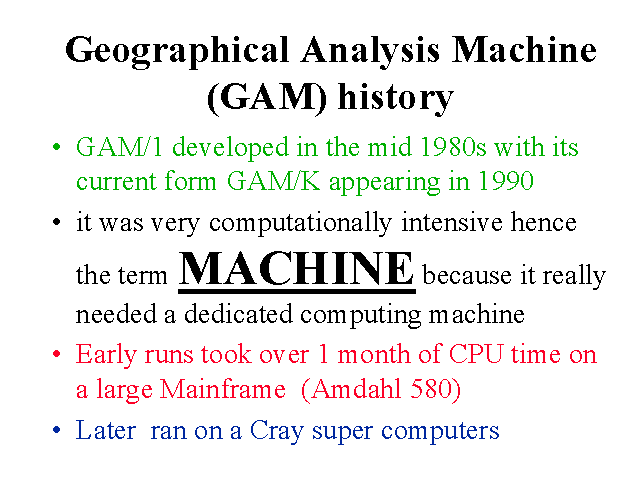 Geographical Analysis Machine (GAM) history

• GAM/1 developed in the mid 1980s with its current form GAM/K appearing in 1990

• it was very computationally intensive hence the term MACHINE because it really needed a dedicated computing machine

• Early runs took over 1 month of CPU time on a large Mainframe (Amdahl 580)

• Later ran on a Cray super computers